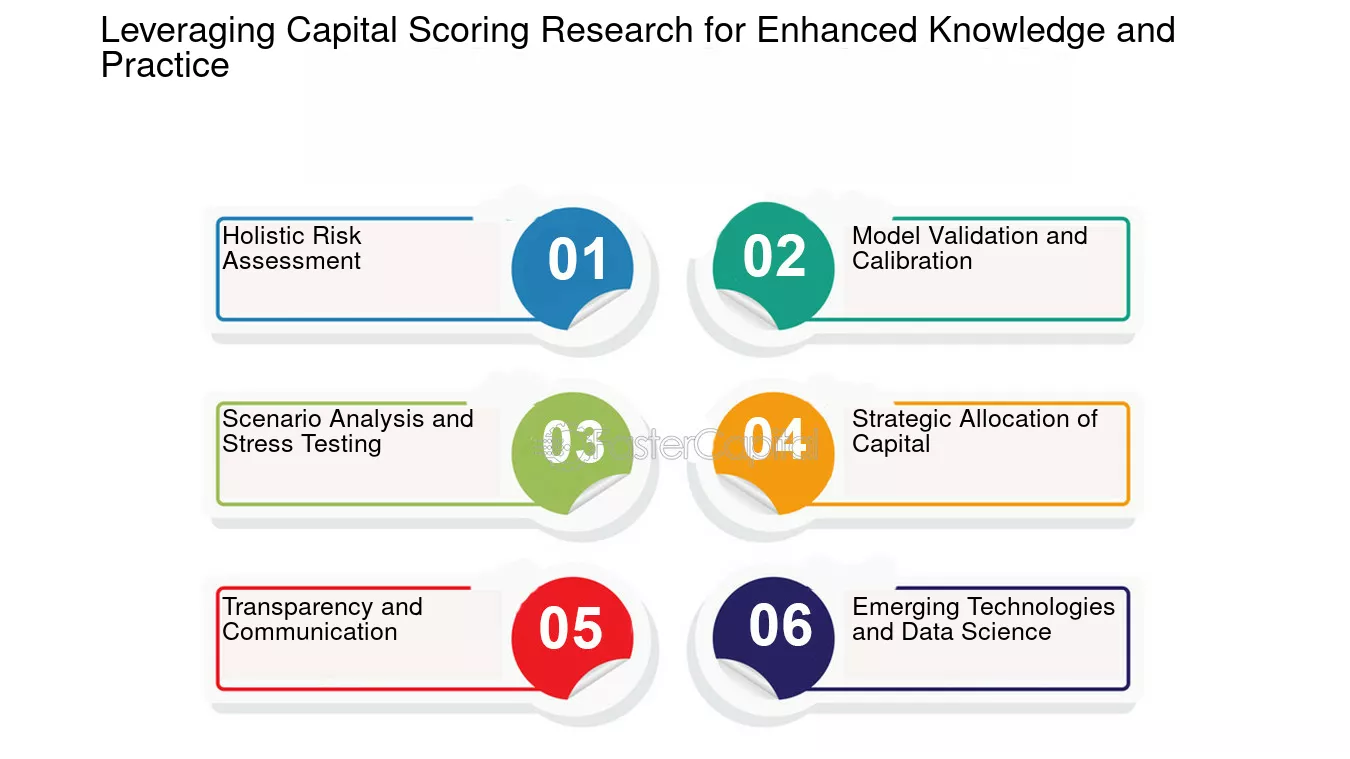 Leveraging Capital Scoring Research for Enhanced Knowledge and Practice

Holistic Risk Assessment

01

02

Model Validation and Calibration

Scenario Analysis and Stress Testing

03

FasterCapital

04

Strategic Allocation of Capital

Transparency and Communication

05

06

Emerging Technologies and Data Science